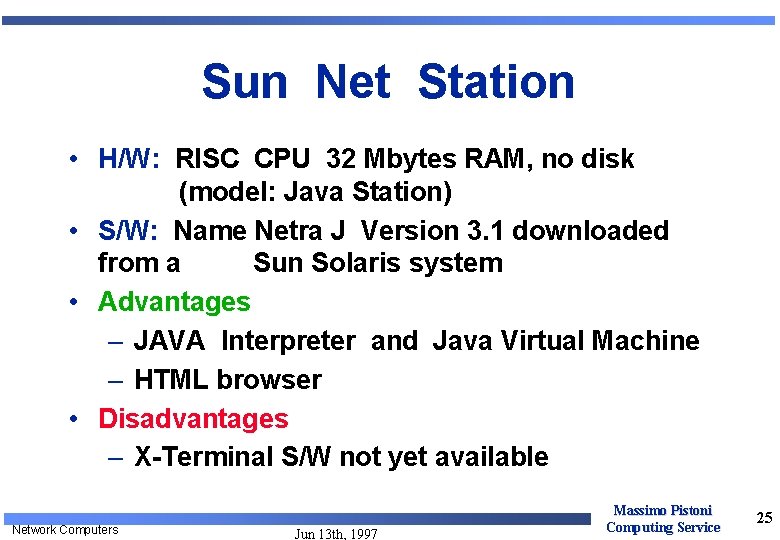 Sun Net Station

• H/W: RISC CPU 32 Mbytes RAM, no disk (model: Java Station)
• S/W: Name Netra J Version 3.1 downloaded from a Sun Solaris system
• Advantages
– JAVA Interpreter and Java Virtual Machine
– HTML browser
• Disadvantages
– X-Terminal S/W not yet available

Network Computers
Jun 13th, 1997
Massimo Pistoni
Computing Service
25